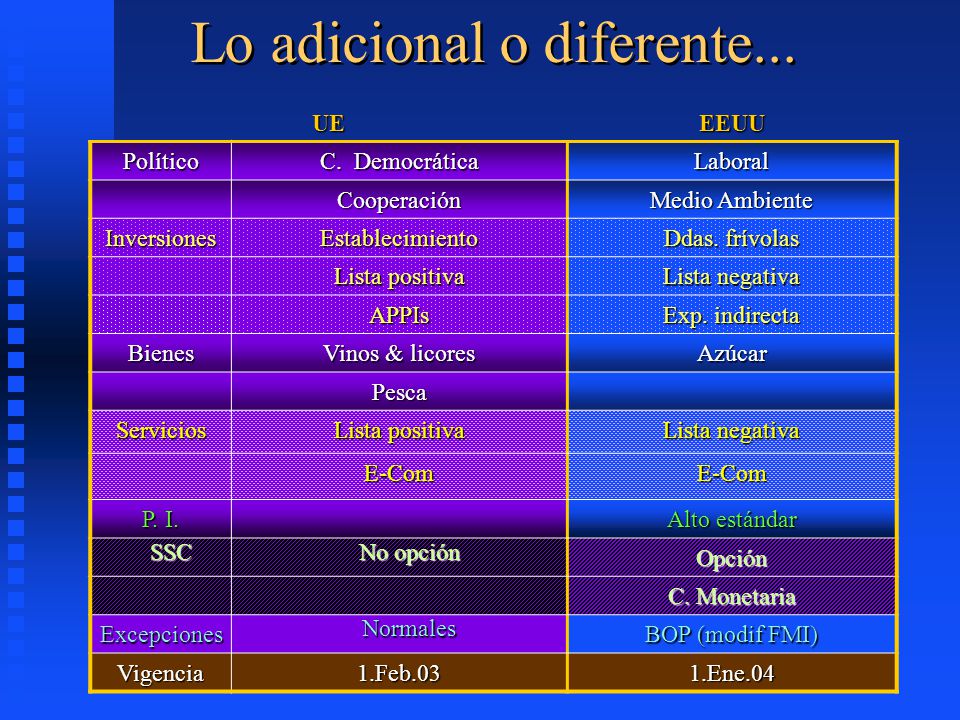 Lo adicional o diferente...

| | UE | EEUU |
|---|---|---|
| Político | C. Democrática | Laboral |
| | Cooperación | Medio Ambiente |
| Inversiones | Establecimiento | Ddas. frívolas |
| | Lista positiva | Lista negativa |
| | APPIs | Exp. indirecta |
| Bienes | Vinos & licores | Azúcar |
| | Pesca | |
| Servicios | Lista positiva | Lista negativa |
| | E-Com | E-Com |
| P. I. | | Alto estándar |
| SSC | No opción | Opción |
| | | C. Monetaria |
| Excepciones | Normales | BOP (modif FMI) |
| Vigencia | 1.Feb.03 | 1.Ene.04 |